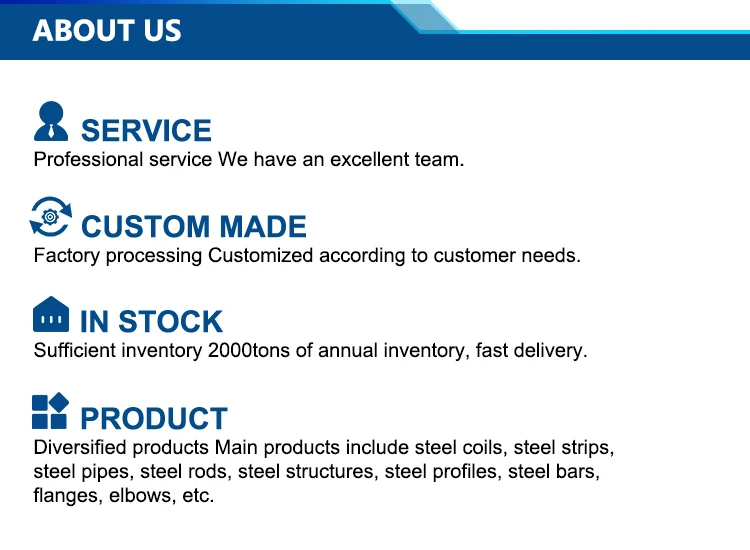 ABOUT US

SERVICE
Professional service We have an excellent team.

CUSTOM MADE
Factory processing Customized according to customer needs.

IN STOCK
Sufficient inventory 2000tons of annual inventory, fast delivery.

PRODUCT
Diversified products Main products include steel coils, steel strips, steel pipes, steel rods, steel structures, steel profiles, steel bars, flanges, elbows, etc.